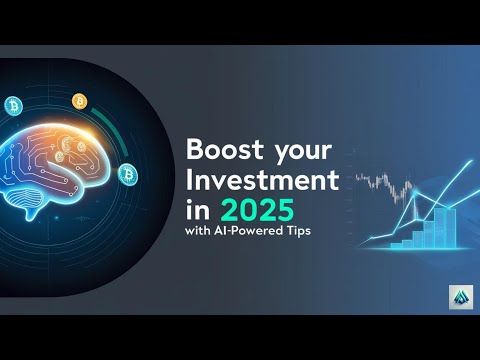 Boost your Investment in 2025
with AI-Powered Tips